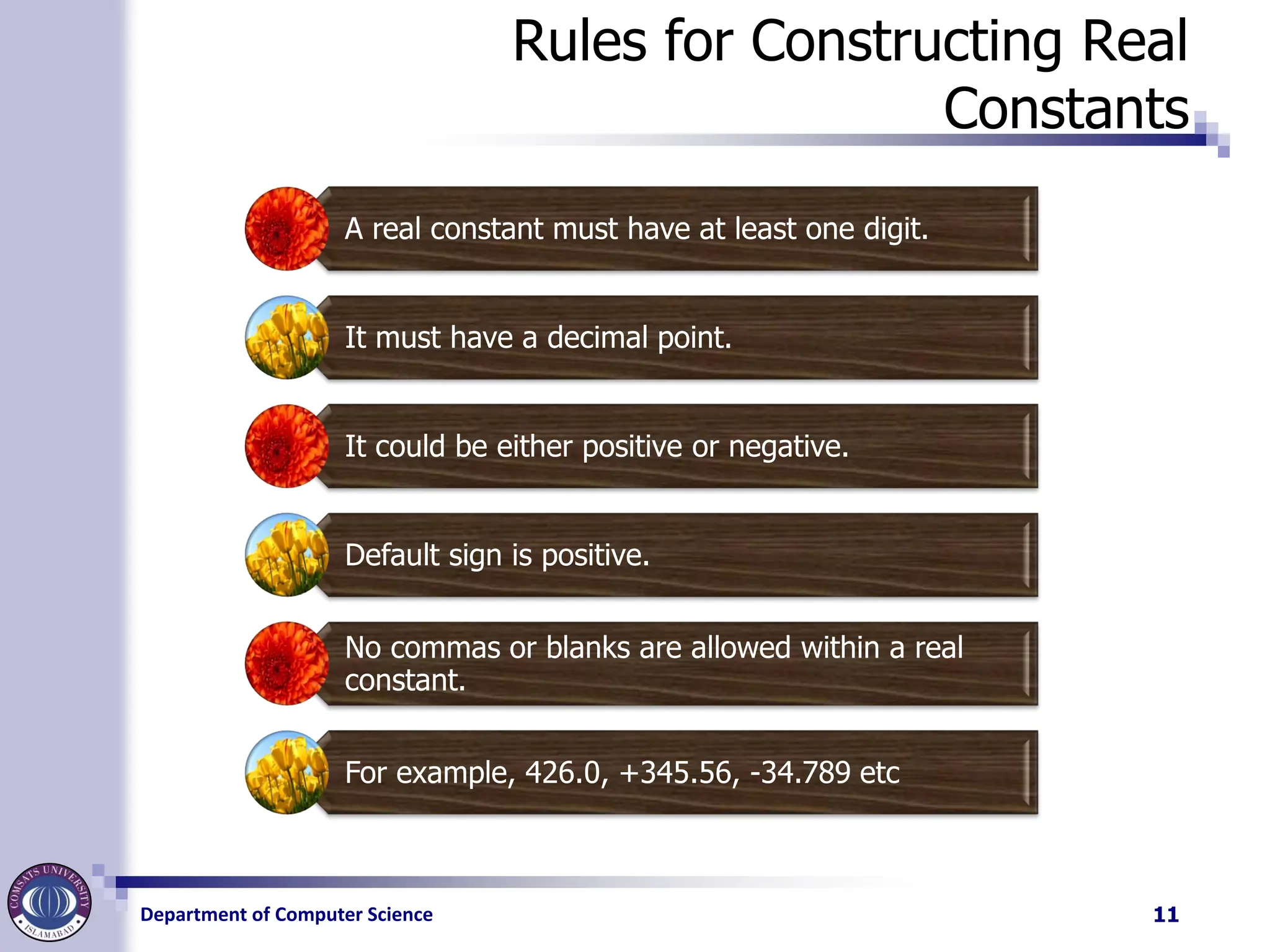 Rules for Constructing Real Constants

A real constant must have at least one digit.

It must have a decimal point.

It could be either positive or negative.

Default sign is positive.

No commas or blanks are allowed within a real constant.

For example, 426.0, +345.56, -34.789 etc

COMSATS UNIVERSITY ISLAMABAD

Department of Computer Science

11